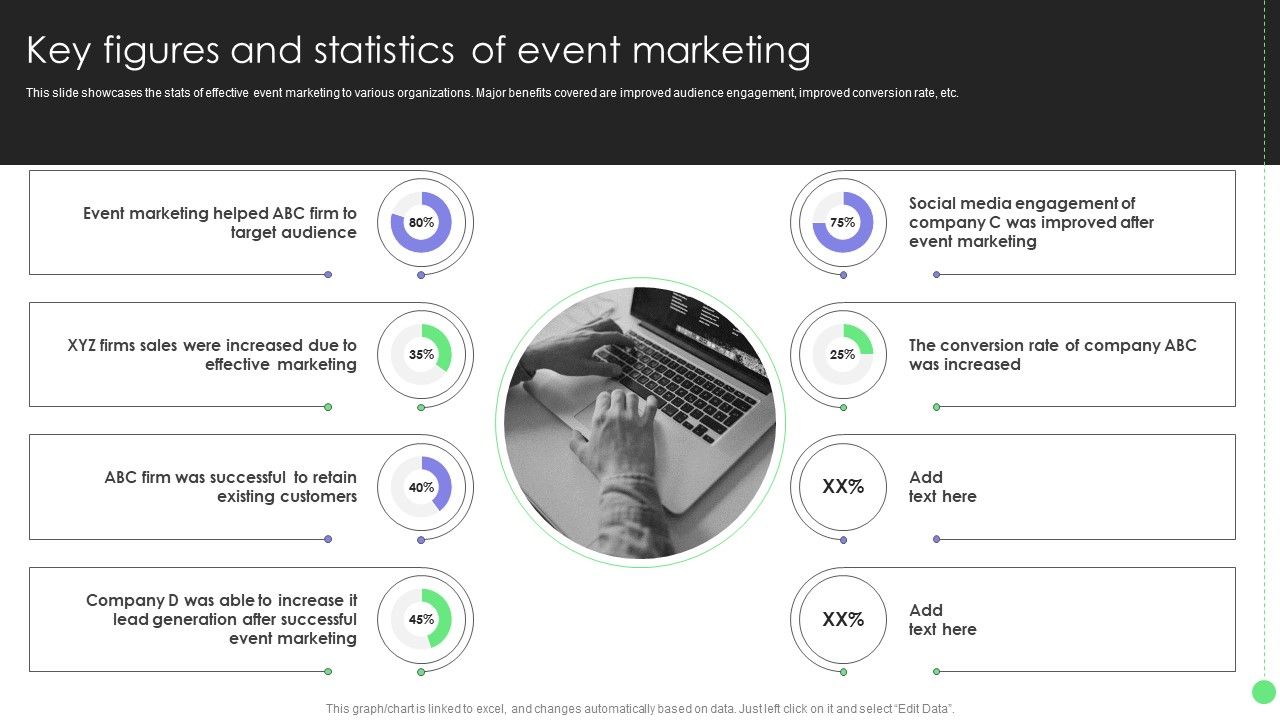 Key figures and statistics of event marketing

This slide showcases the stats of effective event marketing to various organizations. Major benefits covered are improved audience engagement, improved conversion rate, etc.

Event marketing helped ABC firm to target audience

80%

XYZ firms sales were increased due to effective marketing

35%

ABC firm was successful to retain existing customers

40%

Company D was able to increase it lead generation after successful event marketing

45%

75%

Social media engagement of company C was improved after event marketing

25%

The conversion rate of company ABC was increased

XX%

Add text here

XX%

Add text here

This graph/chart is linked to excel, and changes automatically based on data. Just left click on it and select "Edit Data".